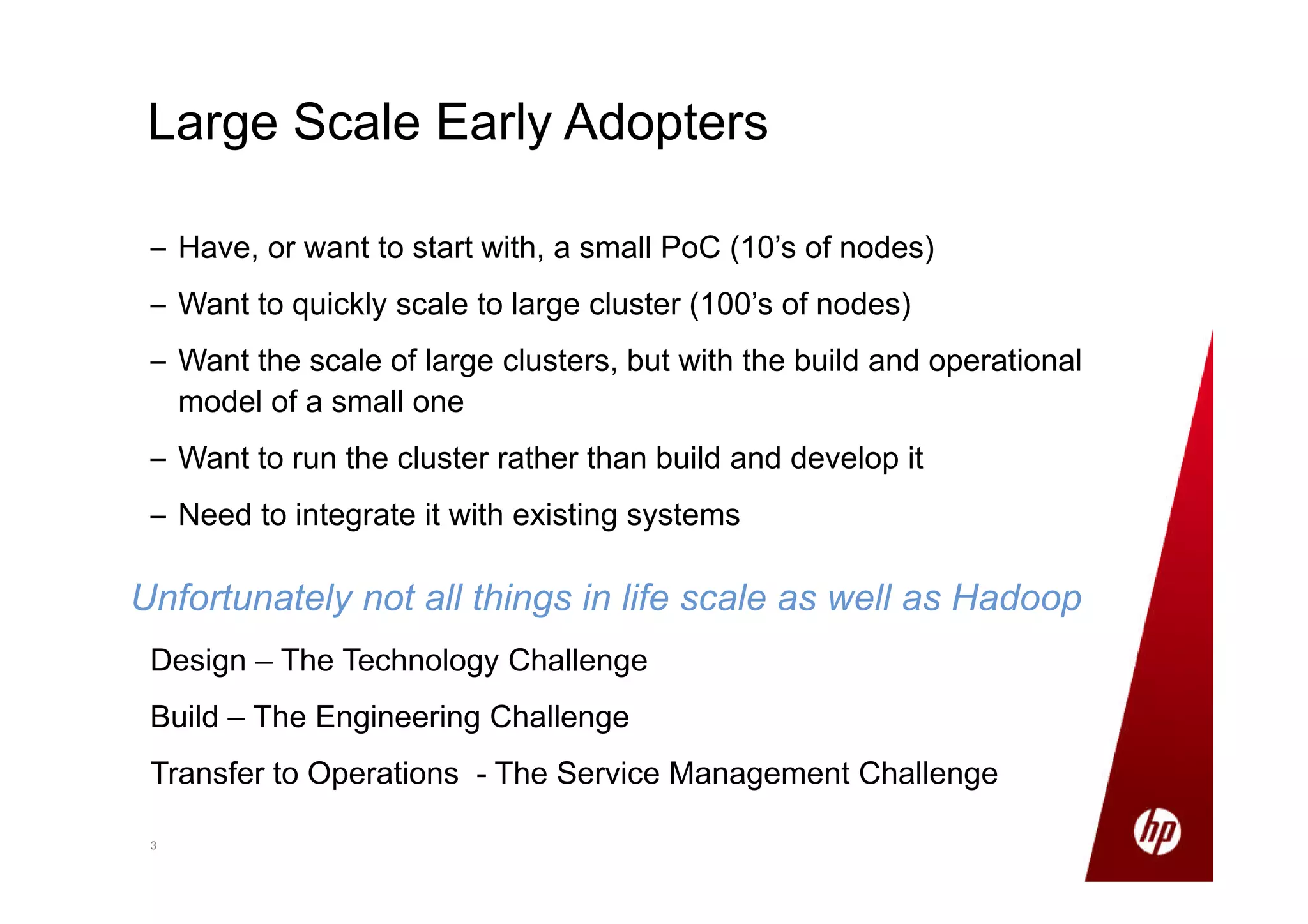 Large Scale Early Adopters

– Have, or want to start with, a small PoC (10’s of nodes)

– Want to quickly scale to large cluster (100’s of nodes)

– Want the scale of large clusters, but with the build and operational model of a small one

– Want to run the cluster rather than build and develop it

– Need to integrate it with existing systems

Unfortunately not all things in life scale as well as Hadoop

Design – The Technology Challenge

Build – The Engineering Challenge

Transfer to Operations  - The Service Management Challenge

3

hp